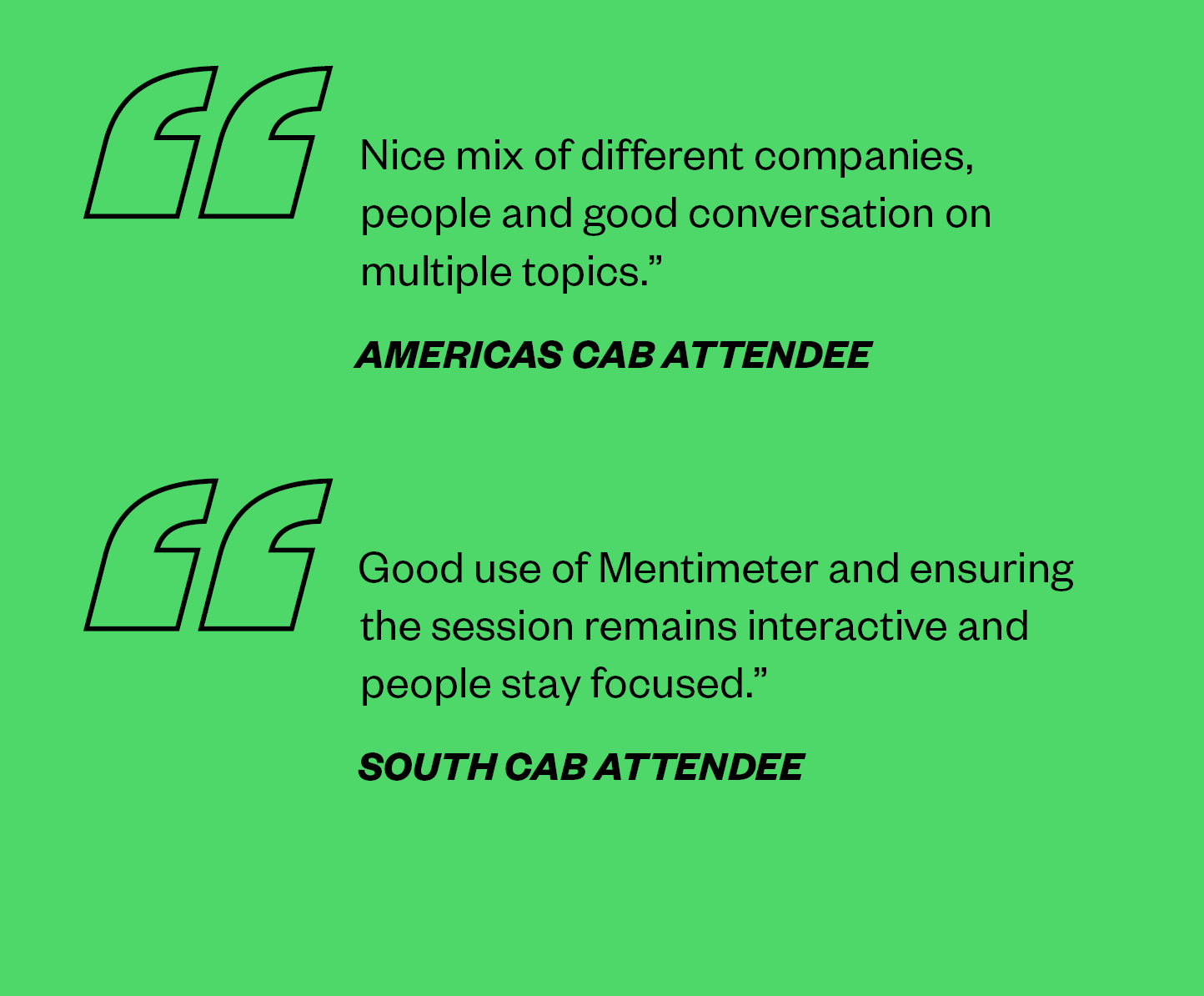 “Nice mix of different companies, people and good conversation on multiple topics.”

AMERICAS CAB ATTENDEE

“Good use of Mentimeter and ensuring the session remains interactive and people stay focused.”

SOUTH CAB ATTENDEE